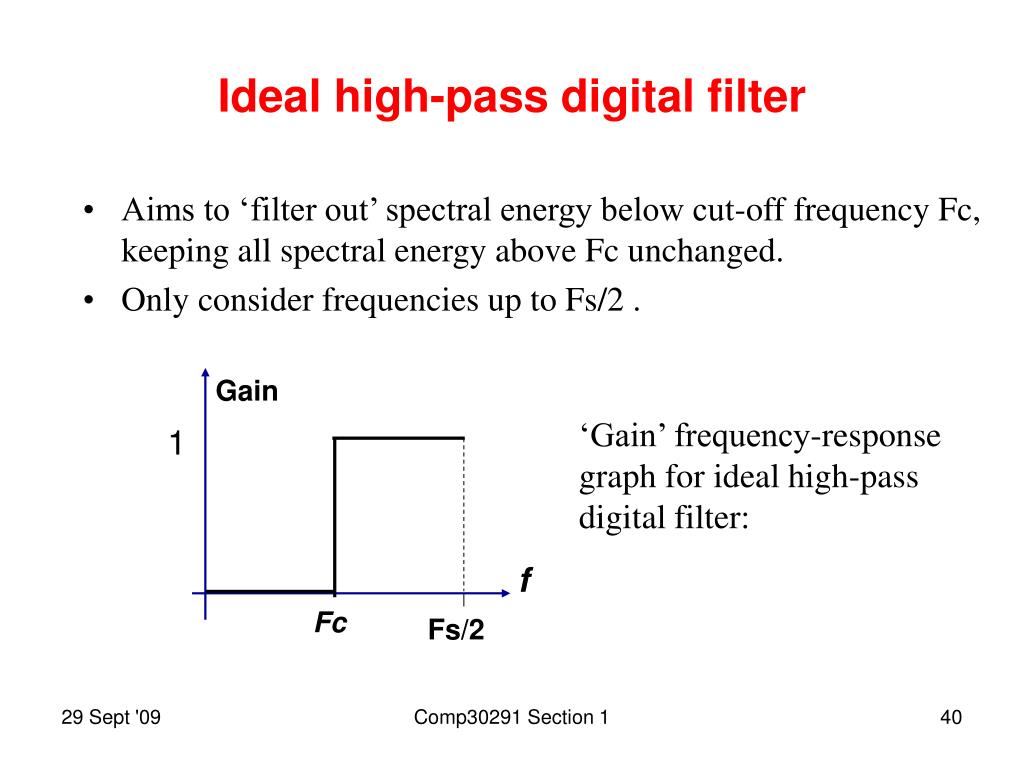 Ideal high-pass digital filter

• Aims to ‘filter out’ spectral energy below cut-off frequency Fc, keeping all spectral energy above Fc unchanged.
• Only consider frequencies up to Fs/2 .

Gain

1

f

Fc

Fs/2

‘Gain’ frequency-response graph for ideal high-pass digital filter:

29 Sept '09

Comp30291 Section 1

40